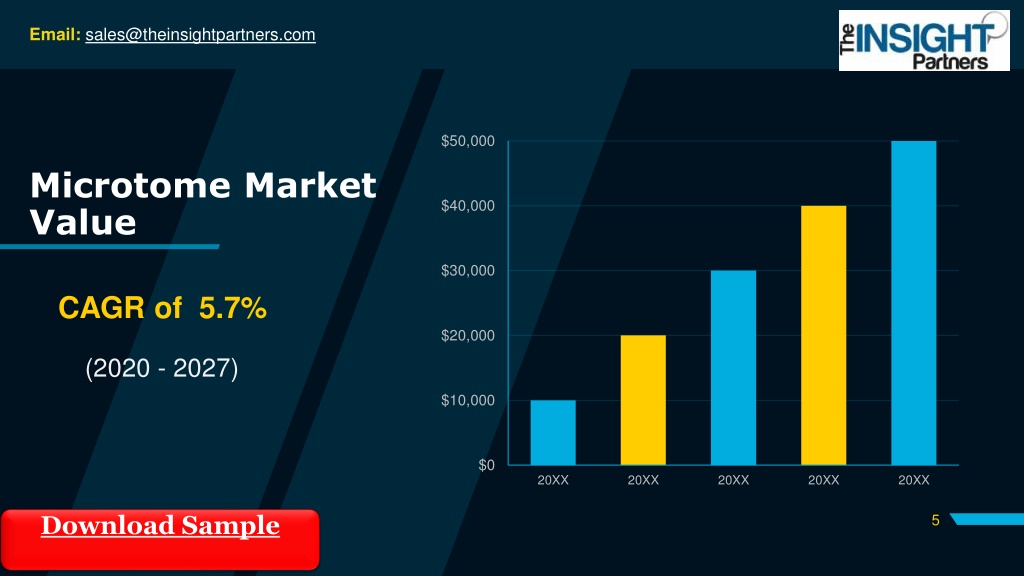 Email: sales@theinsightpartners.com

The INSIGHT Partners

Microtome Market Value

CAGR of 5.7%

(2020 - 2027)

$50,000
$40,000
$30,000
$20,000
$10,000
$0

20XX 20XX 20XX 20XX 20XX

Download Sample

5